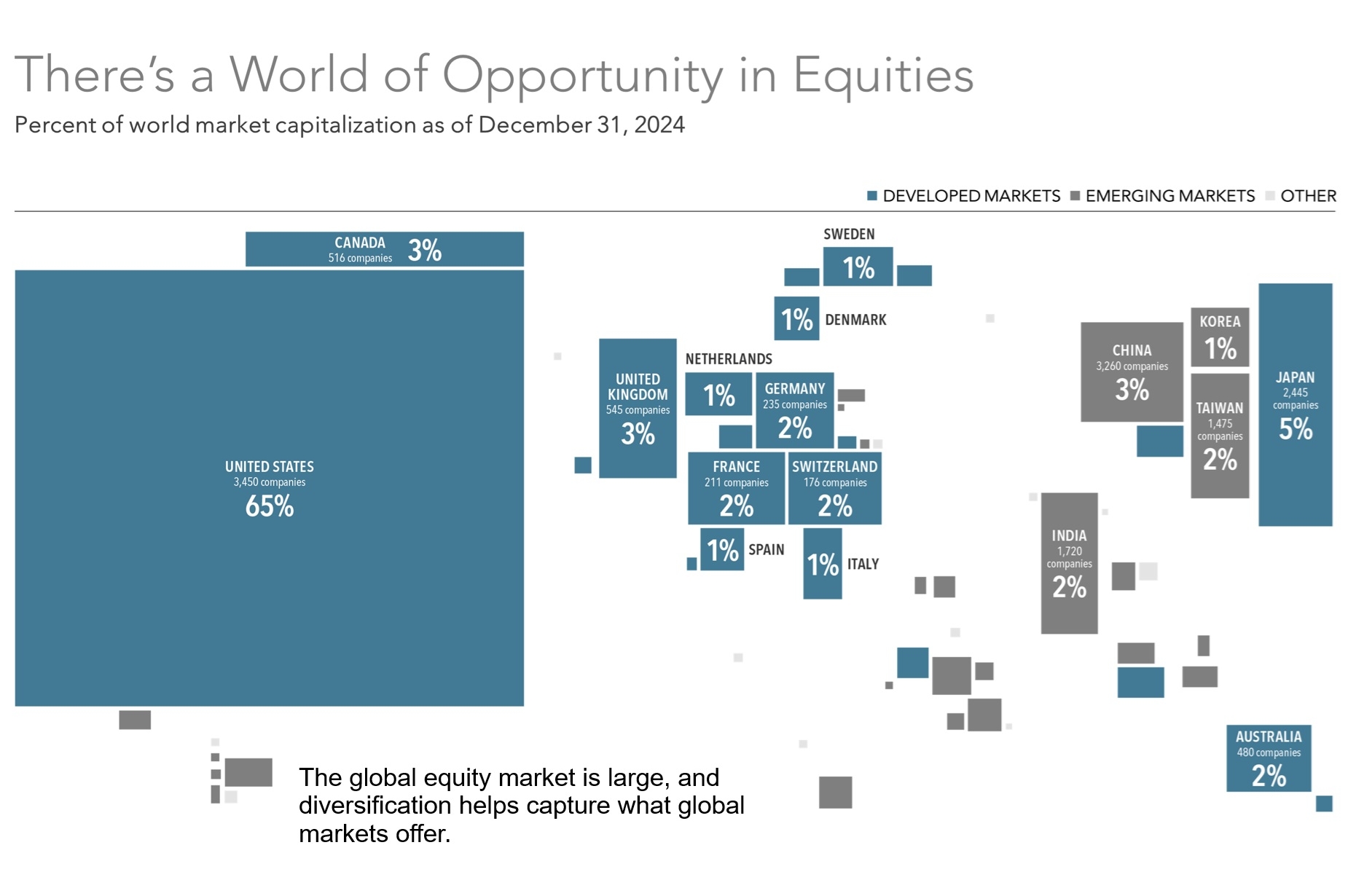 There's a World of Opportunity in Equities
Percent of world market capitalization as of December 31, 2024

DEVELOPED MARKETS EMERGING MARKETS OTHER

CANADA 516 companies 3%

UNITED STATES 3,450 companies 65%

SWEDEN 1%

1% DENMARK

NETHERLANDS 1%

UNITED KINGDOM 545 companies 3%

GERMANY 235 companies 2%

FRANCE 211 companies 2%

SWITZERLAND 176 companies 2%

1% SPAIN

1% ITALY

CHINA 3,260 companies 3%

KOREA 1%

TAIWAN 1,475 companies 2%

JAPAN 2,445 companies 5%

INDIA 1,720 companies 2%

AUSTRALIA 480 companies 2%

The global equity market is large, and diversification helps capture what global markets offer.